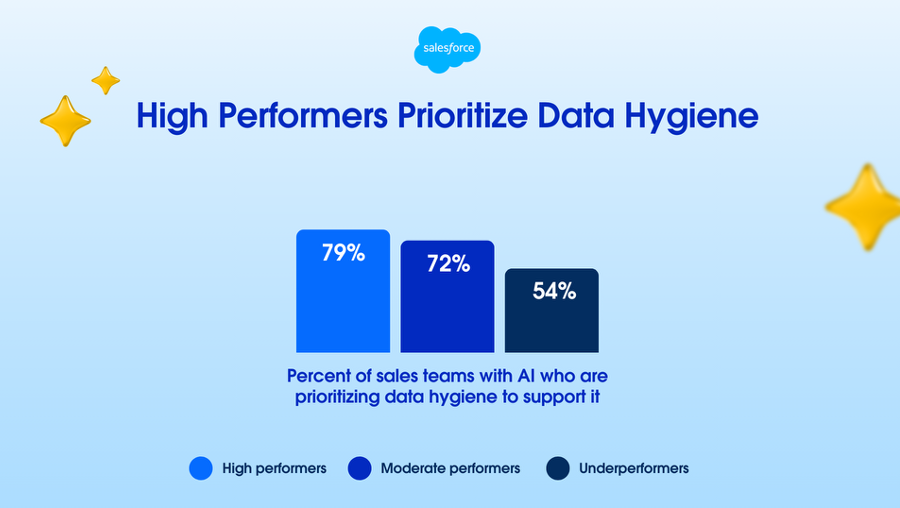 salesforce

High Performers Prioritize Data Hygiene

79%

72%

54%

Percent of sales teams with AI who are prioritizing data hygiene to support it

High performers
Moderate performers
Underperformers